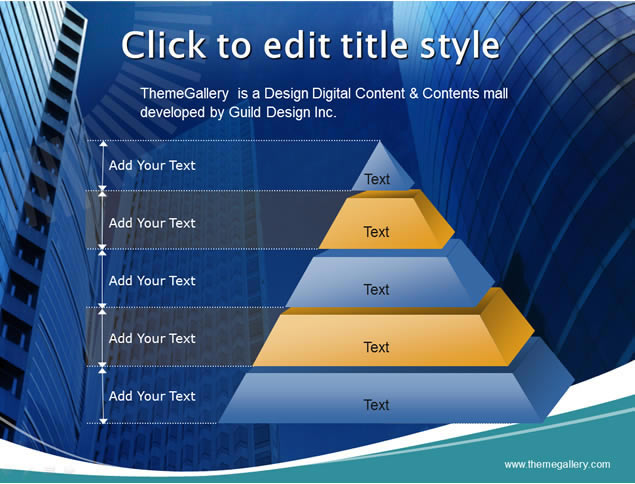 Click to edit title style

ThemeGallery is a Design Digital Content & Contents mall developed by Guild Design Inc.

Add Your Text

Text

Add Your Text

Text

Add Your Text

Text

Add Your Text

Text

Add Your Text

Text

www.themegallery.com